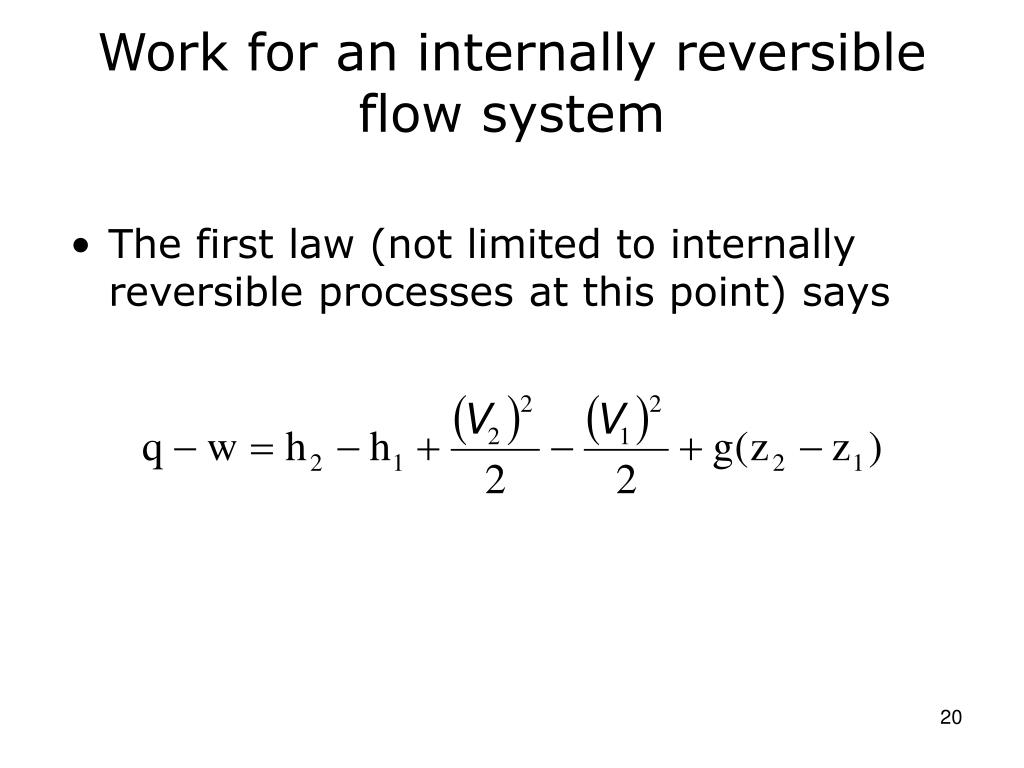 Work for an internally reversible flow system

• The first law (not limited to internally reversible processes at this point) says

$q - w = h_2 - h_1 + \frac{(V_2)^2}{2} - \frac{(V_1)^2}{2} + g(z_2 - z_1)$

20